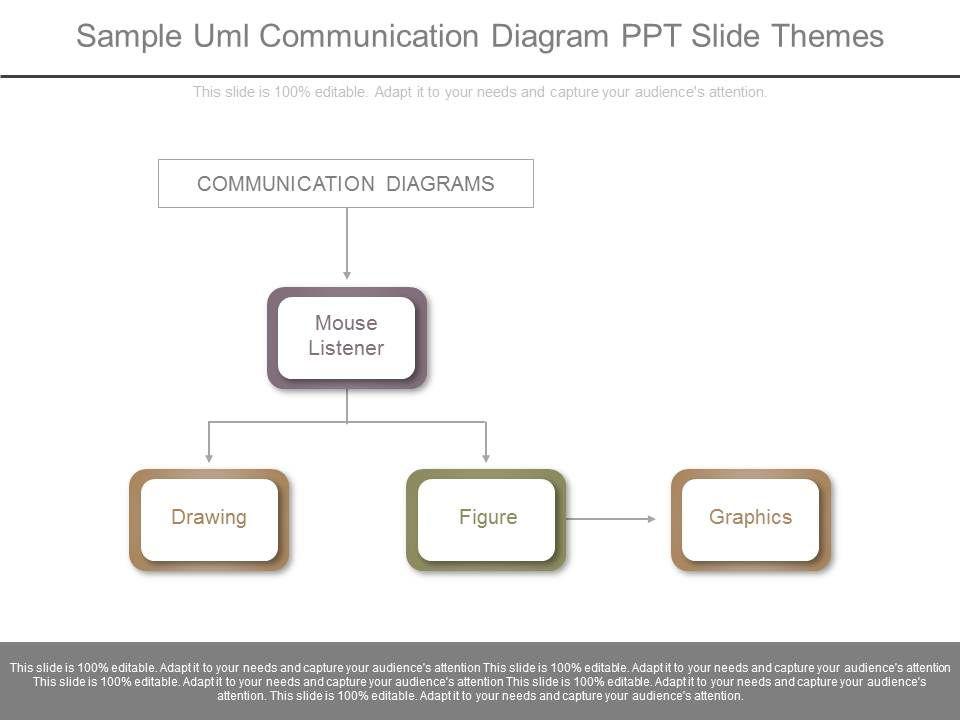 Sample Uml Communication Diagram PPT Slide Themes

This slide is 100% editable. Adapt it to your needs and capture your audience's attention.

COMMUNICATION DIAGRAMS

Mouse Listener

Drawing

Figure

Graphics

This slide is 100% editable. Adapt it to your needs and capture your audience's attention This slide is 100% editable. Adapt it to your needs and capture your audience's attention This slide is 100% editable. Adapt it to your needs and capture your audience's attention This slide is 100% editable. Adapt it to your needs and capture your audience's attention. This slide is 100% editable. Adapt it to your needs and capture your audience's attention.